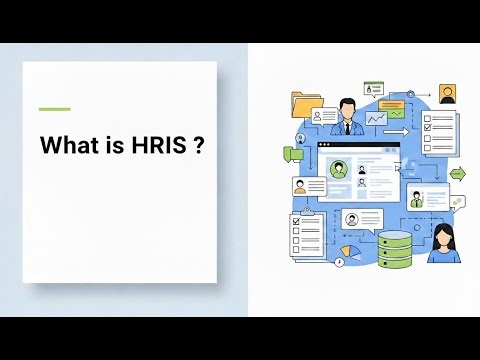 What is HRIS ?